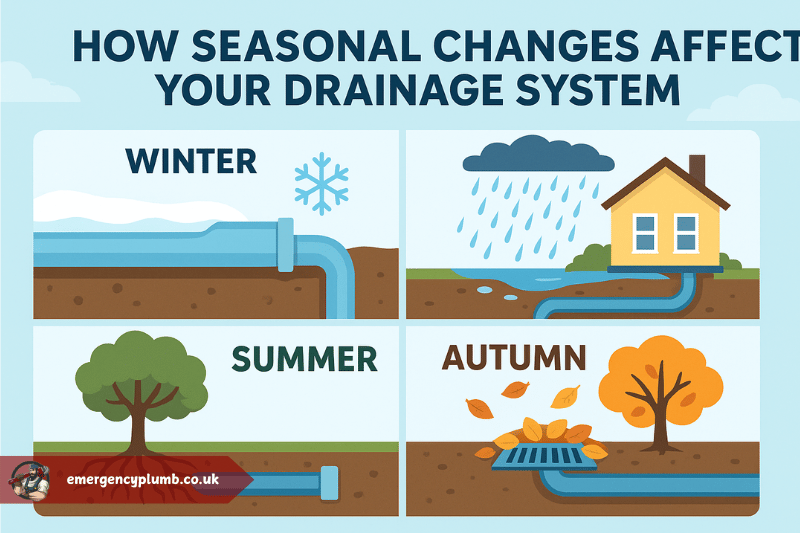 HOW SEASONAL CHANGES AFFECT YOUR DRAINAGE SYSTEM

WINTER

SUMMER

AUTUMN

emergencyplumb.co.uk